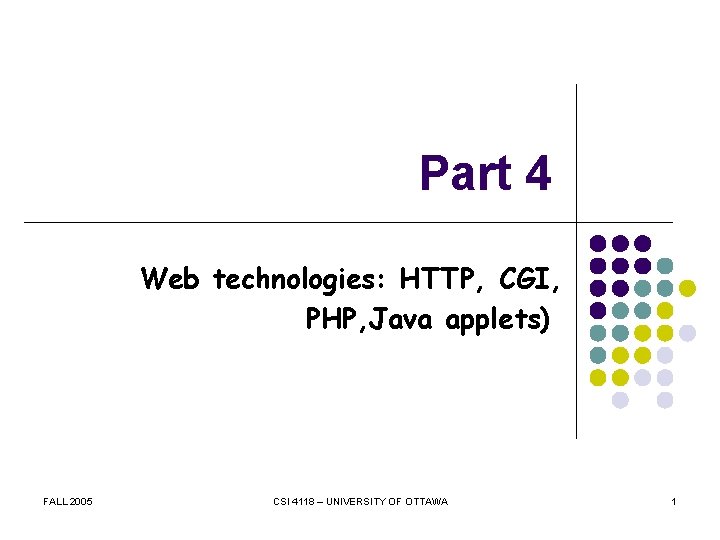 Part 4

Web technologies: HTTP, CGI, PHP,Java applets)

FALL 2005

CSI 4118 – UNIVERSITY OF OTTAWA

1